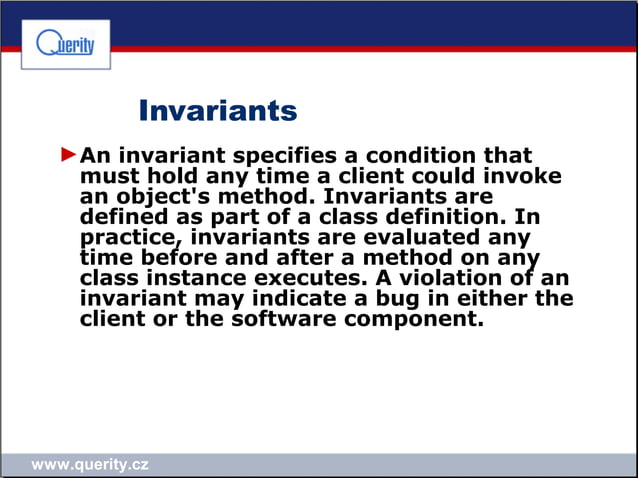 Querity

Invariants

An invariant specifies a condition that must hold any time a client could invoke an object's method. Invariants are defined as part of a class definition. In practice, invariants are evaluated any time before and after a method on any class instance executes. A violation of an invariant may indicate a bug in either the client or the software component.

www.querity.cz